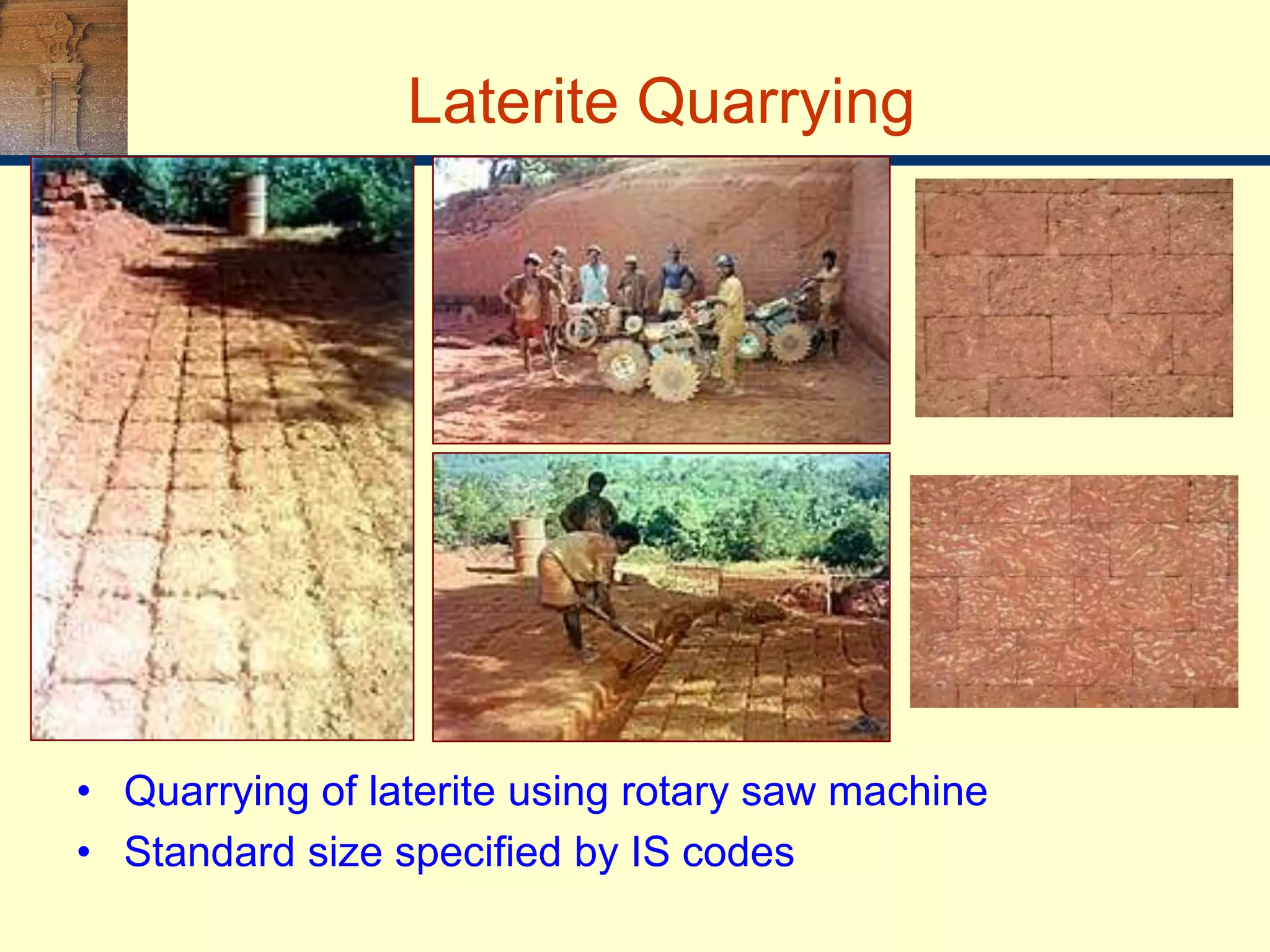 Laterite Quarrying

• Quarrying of laterite using rotary saw machine
• Standard size specified by IS codes